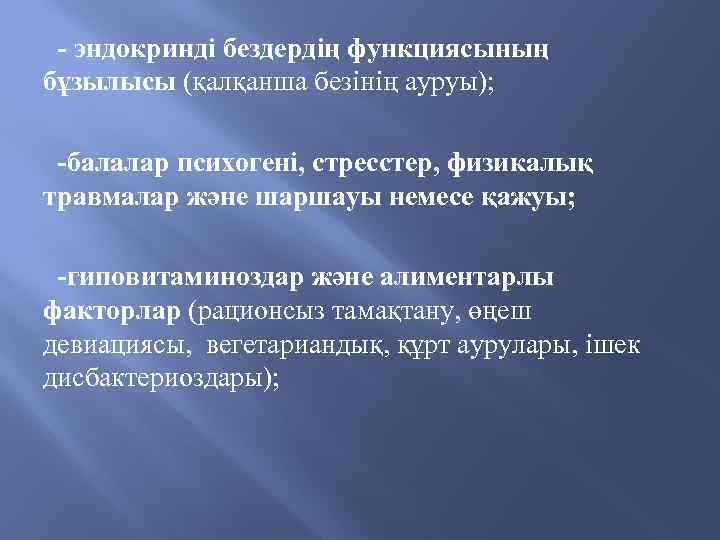 - эндокринді бездердің функциясының бұзылысы (қалқанша безінің ауруы);

-балалар психогені, стресстер, физикалық травмалар және шаршауы немесе қажуы;

-гиповитаминоздар және алиментарлы факторлар (рационсыз тамақтану, өңеш девиациясы,  вегетариандық, құрт аурулары, ішек дисбактериоздары);